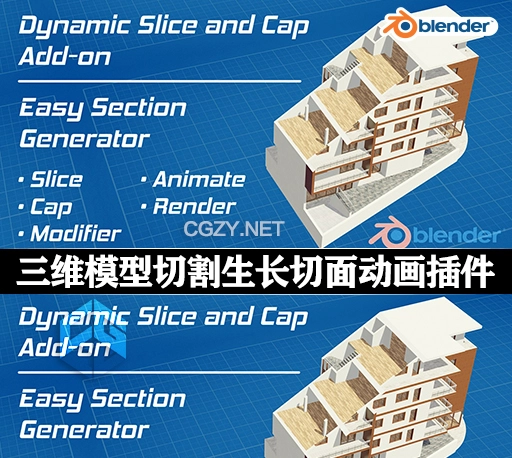 Dynamic Slice and Cap Add-on

blender

Easy Section Generator

• Slice
• Cap
• Modifier

• Animate
• Render

CGZY.NET

blender

三维模型切割生长切面动画插件

Dynamic Slice and Cap Add-on

Easy Section Generator